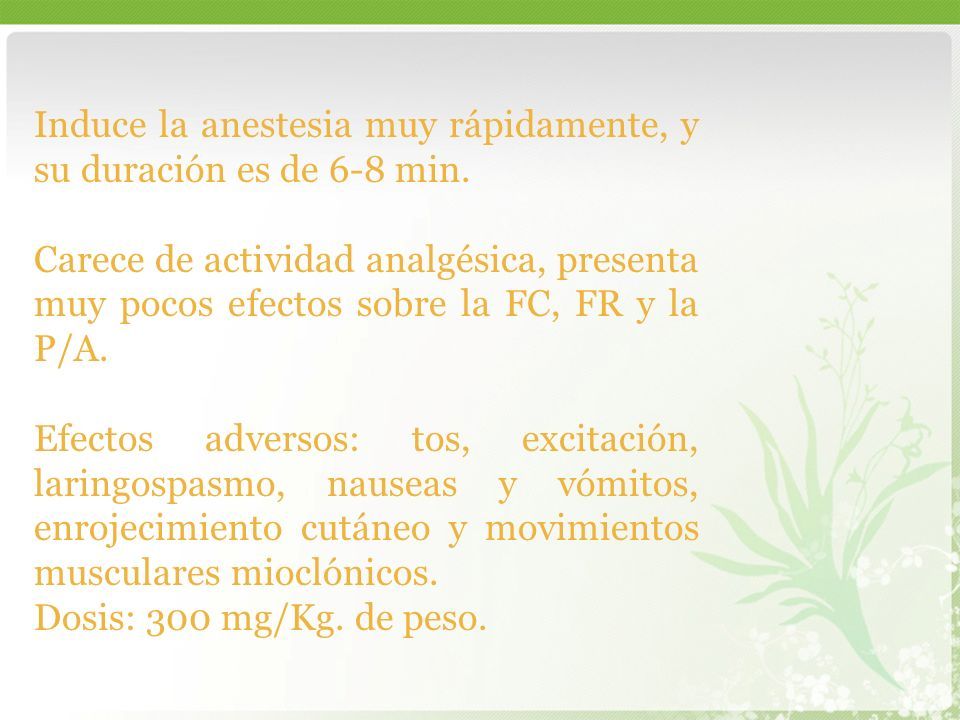 Induce la anestesia muy rápidamente, y su duración es de 6-8 min.

Carece de actividad analgésica, presenta muy pocos efectos sobre la FC, FR y la P/A.

Efectos adversos: tos, excitación, laringospasmo, nauseas y vómitos, enrojecimiento cutáneo y movimientos musculares mioclónicos.
Dosis: 300 mg/Kg. de peso.